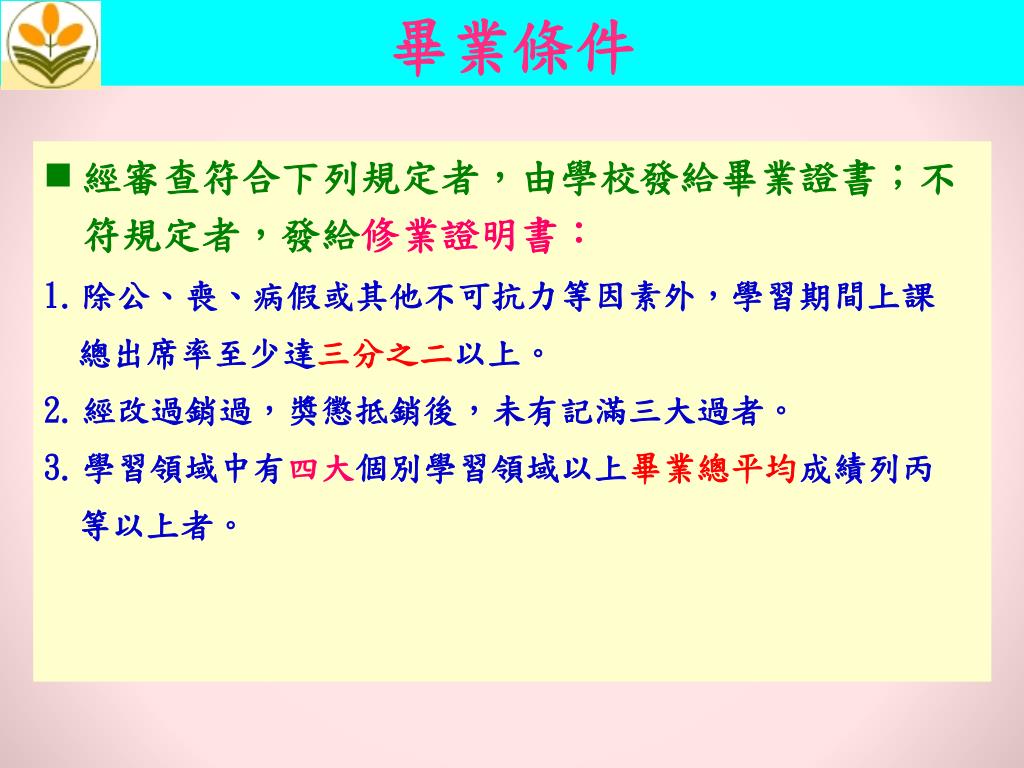 畢業條件

■ 經審查符合下列規定者，由學校發給畢業證書；不符規定者，發給修業證明書：

1. 除公、喪、病假或其他不可抗力等因素外，學習期間上課總出席率至少達三分之二以上。

2. 經改過銷過，獎懲抵銷後，未有記滿三大過者。

3. 學習領域中有四大個別學習領域以上畢業總平均成績列丙等以上者。